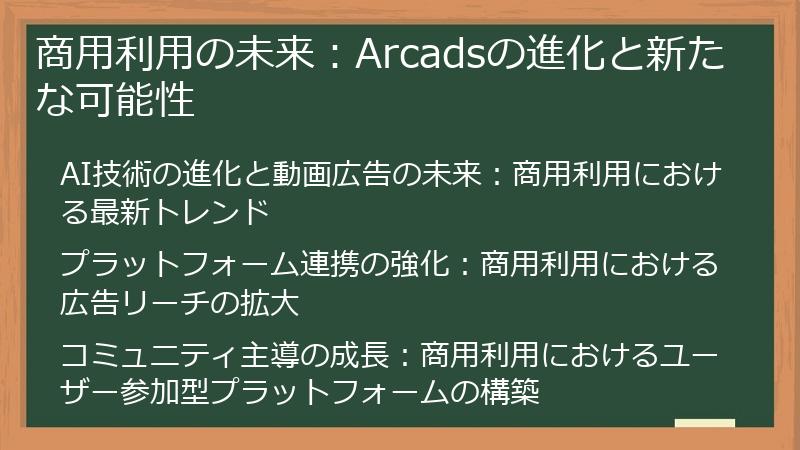 商用利用の未来：Arcadsの進化と新たな可能性

AI技術の進化と動画広告の未来：商用利用における最新トレンド

プラットフォーム連携の強化：商用利用における広告リーチの拡大

コミュニティ主導の成長：商用利用におけるユーザー参加型プラットフォームの構築